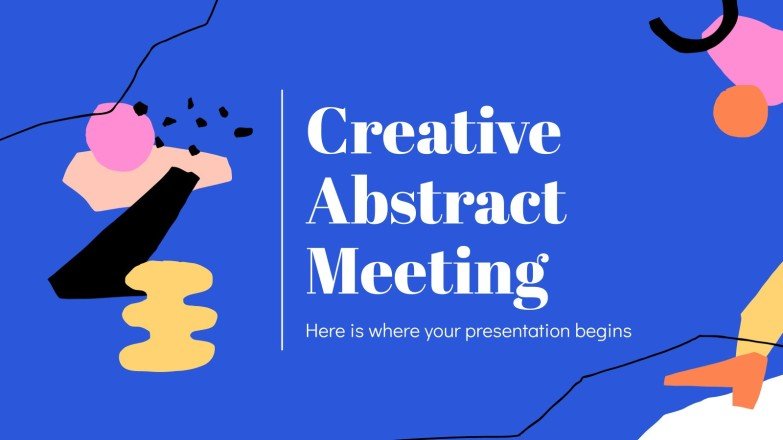 Creative Abstract Meeting

Here is where your presentation begins